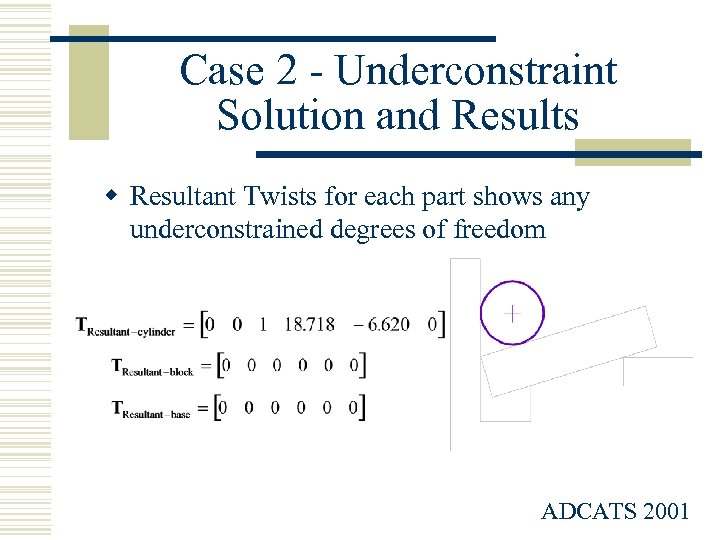 Case 2 - Underconstraint Solution and Results

◆ Resultant Twists for each part shows any underconstrained degrees of freedom

$\mathbf{T}_{\text{Resultant-cylinder}} = \begin{bmatrix} 0 & 0 & 1 & 18.718 & -6.620 & 0 \end{bmatrix}$

$\mathbf{T}_{\text{Resultant-block}} = \begin{bmatrix} 0 & 0 & 0 & 0 & 0 & 0 \end{bmatrix}$

$\mathbf{T}_{\text{Resultant-base}} = \begin{bmatrix} 0 & 0 & 0 & 0 & 0 & 0 \end{bmatrix}$

ADCATS 2001